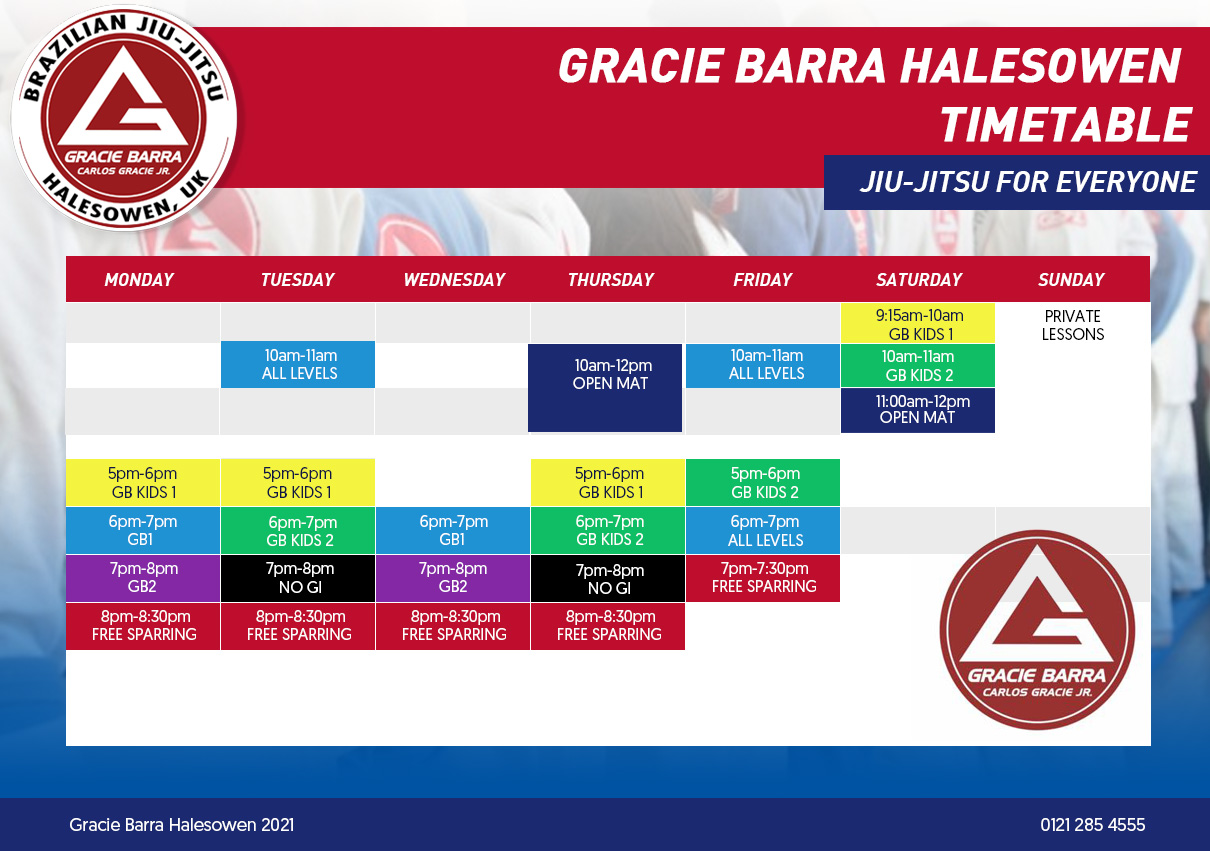 BRAZILIAN JIU-JITSU
GRACIE BARRA
CARLOS GRACIE JR.
HALESOWEN, UK

GRACIE BARRA HALESOWEN TIMETABLE

JIU-JITSU FOR EVERYONE

| MONDAY | TUESDAY | WEDNESDAY | THURSDAY | FRIDAY | SATURDAY | SUNDAY |
|---|---|---|---|---|---|---|
| | | | | | 9:15am-10am GB KIDS 1 | PRIVATE LESSONS |
| | 10am-11am ALL LEVELS | | 10am-12pm OPEN MAT | 10am-11am ALL LEVELS | 10am-11am GB KIDS 2 | |
| | | | | | 11:00am-12pm OPEN MAT | |
| 5pm-6pm GB KIDS 1 | 5pm-6pm GB KIDS 1 | | 5pm-6pm GB KIDS 1 | 5pm-6pm GB KIDS 2 | | |
| 6pm-7pm GB1 | 6pm-7pm GB KIDS 2 | 6pm-7pm GB1 | 6pm-7pm GB KIDS 2 | 6pm-7pm ALL LEVELS | | |
| 7pm-8pm GB2 | 7pm-8pm NO GI | 7pm-8pm GB2 | 7pm-8pm NO GI | 7pm-7:30pm FREE SPARRING | | |
| 8pm-8:30pm FREE SPARRING | 8pm-8:30pm FREE SPARRING | 8pm-8:30pm FREE SPARRING | 8pm-8:30pm FREE SPARRING | | | |

GRACIE BARRA
CARLOS GRACIE JR.

Gracie Barra Halesowen 2021

0121 285 4555